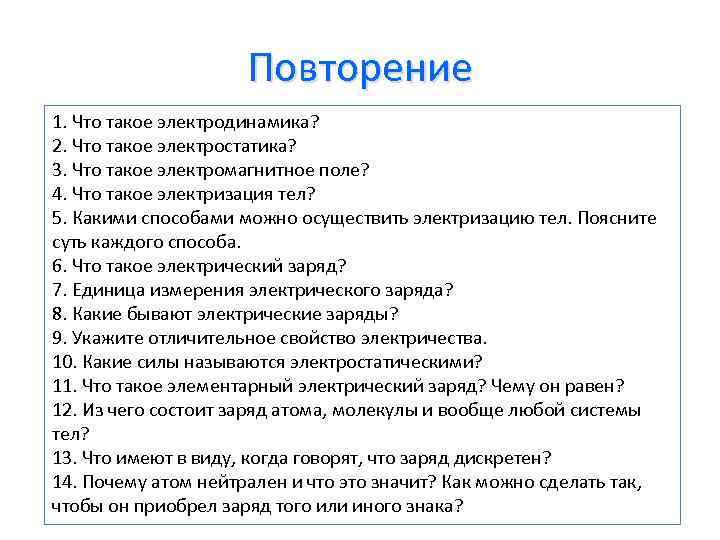 Повторение

1. Что такое электродинамика?
2. Что такое электростатика?
3. Что такое электромагнитное поле?
4. Что такое электризация тел?
5. Какими способами можно осуществить электризацию тел. Поясните суть каждого способа.
6. Что такое электрический заряд?
7. Единица измерения электрического заряда?
8. Какие бывают электрические заряды?
9. Укажите отличительное свойство электричества.
10. Какие силы называются электростатическими?
11. Что такое элементарный электрический заряд? Чему он равен?
12. Из чего состоит заряд атома, молекулы и вообще любой системы тел?
13. Что имеют в виду, когда говорят, что заряд дискретен?
14. Почему атом нейтрален и что это значит? Как можно сделать так, чтобы он приобрел заряд того или иного знака?